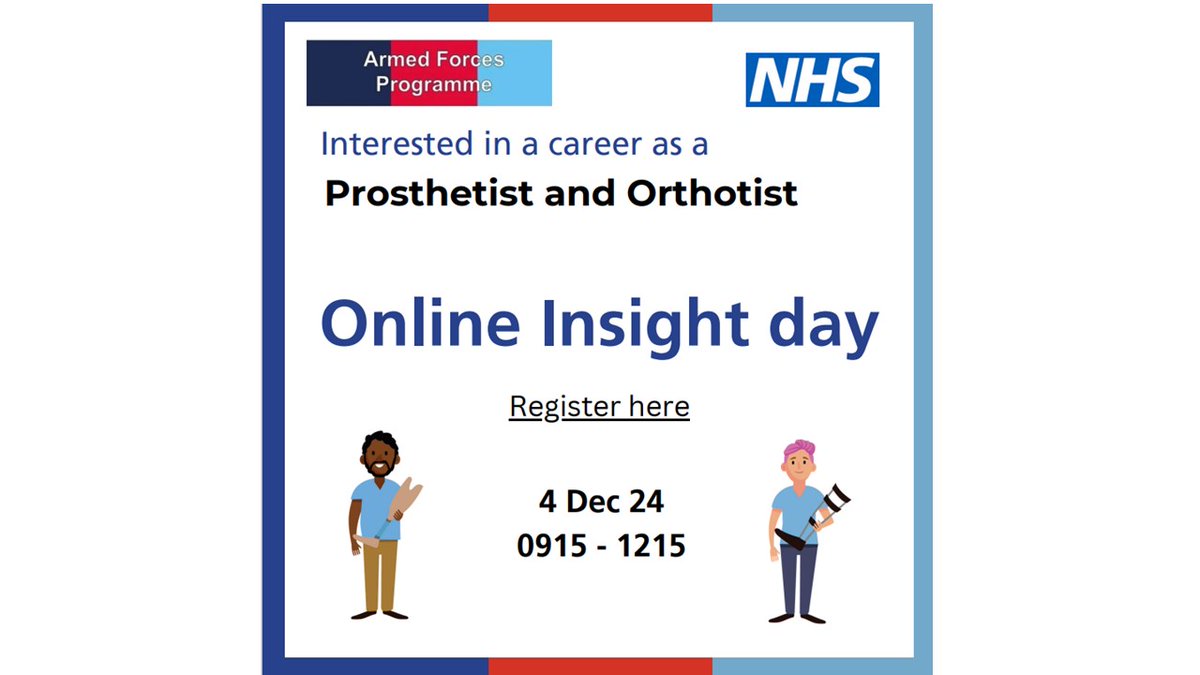 Armed Forces Programme

NHS

Interested in a career as a

Prosthetist and Orthotist

Online Insight day

Register here

4 Dec 24
0915 - 1215